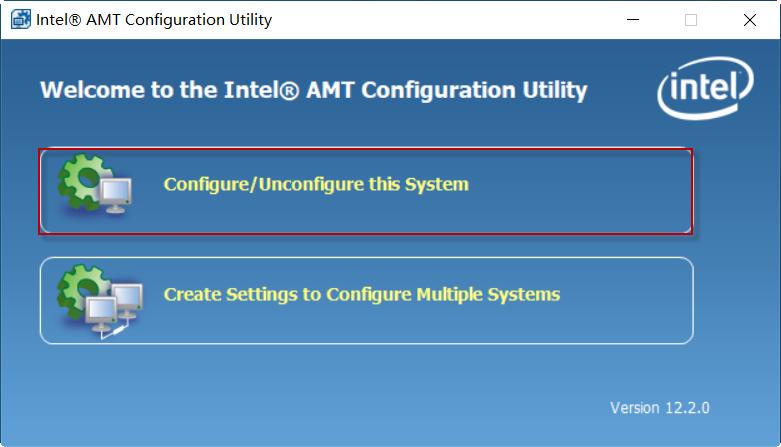 Intel® AMT Configuration Utility

Welcome to the Intel® AMT Configuration Utility

intel

Configure/Unconfigure this System

Create Settings to Configure Multiple Systems

Version 12.2.0